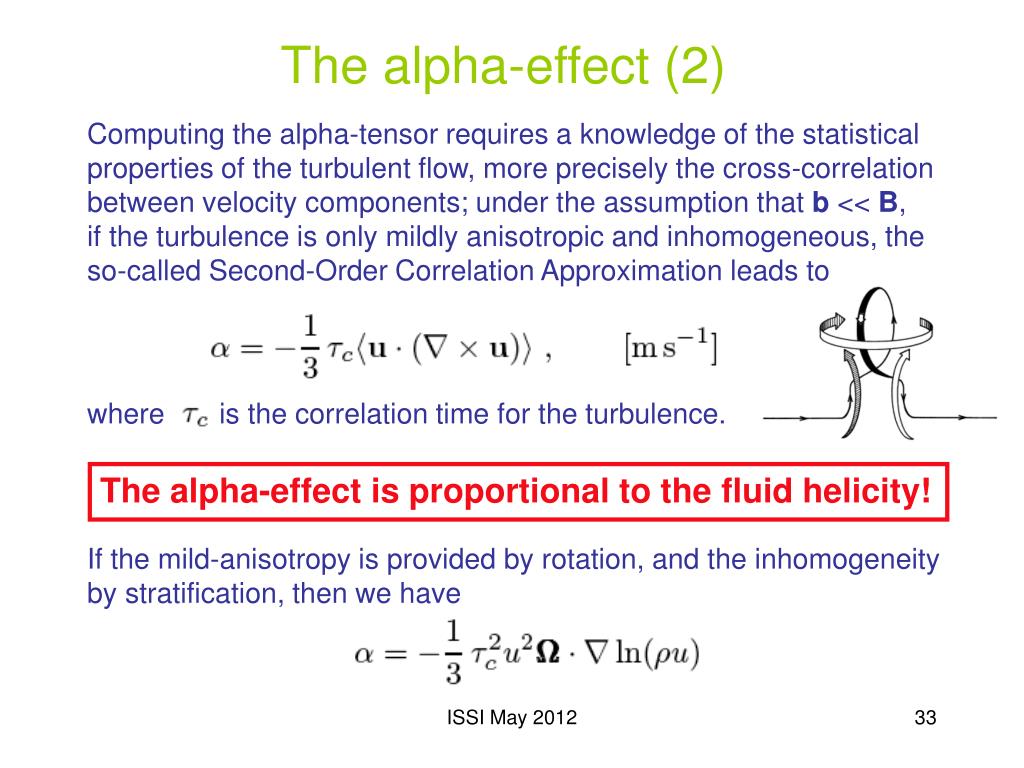 The alpha-effect (2)

Computing the alpha-tensor requires a knowledge of the statistical properties of the turbulent flow, more precisely the cross-correlation between velocity components; under the assumption that **b** << **B**, if the turbulence is only mildly anisotropic and inhomogeneous, the so-called Second-Order Correlation Approximation leads to

$\alpha = -\frac{1}{3}\tau_c \langle \mathbf{u} \cdot (\nabla \times \mathbf{u}) \rangle$ , $[\mathrm{m\,s^{-1}}]$

where $\tau_c$ is the correlation time for the turbulence.

The alpha-effect is proportional to the fluid helicity!

If the mild-anisotropy is provided by rotation, and the inhomogeneity by stratification, then we have

$\alpha = -\frac{1}{3}\tau_c^2 u^2 \mathbf{\Omega} \cdot \nabla \ln(\rho u)$

ISSI May 2012

33